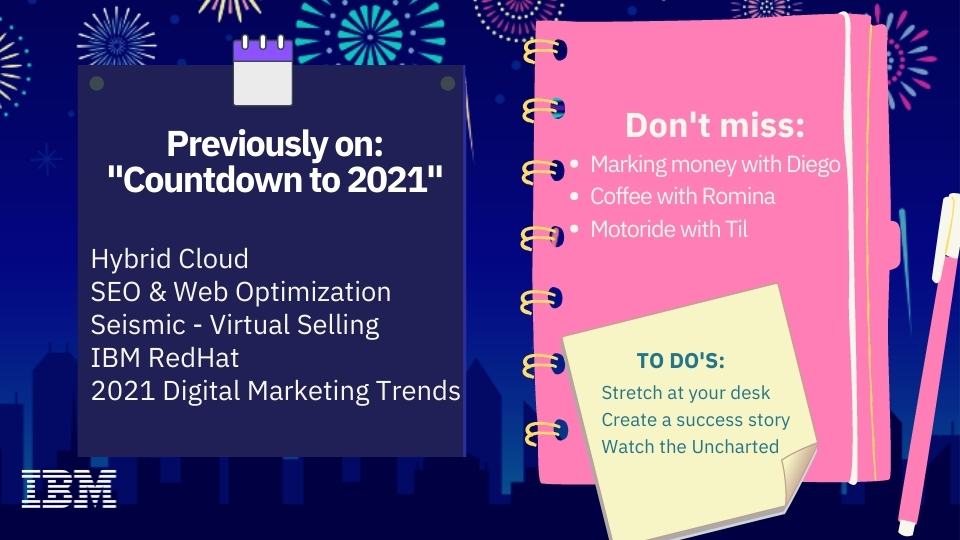 Previously on: "Countdown to 2021"

Hybrid Cloud
SEO & Web Optimization
Seismic - Virtual Selling
IBM RedHat
2021 Digital Marketing Trends

IBM

Don't miss:
• Marking money with Diego
• Coffee with Romina
• Motoride with Til

TO DO'S:
Stretch at your desk
Create a success story
Watch the Uncharted